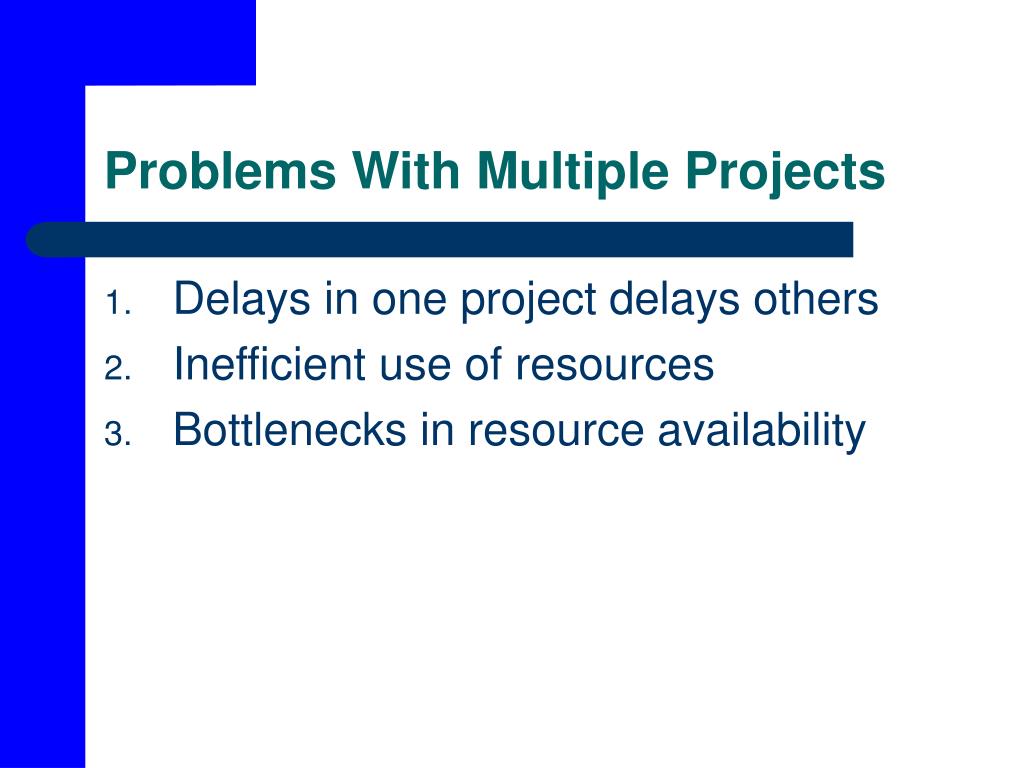 Problems With Multiple Projects

1. Delays in one project delays others
2. Inefficient use of resources
3. Bottlenecks in resource availability